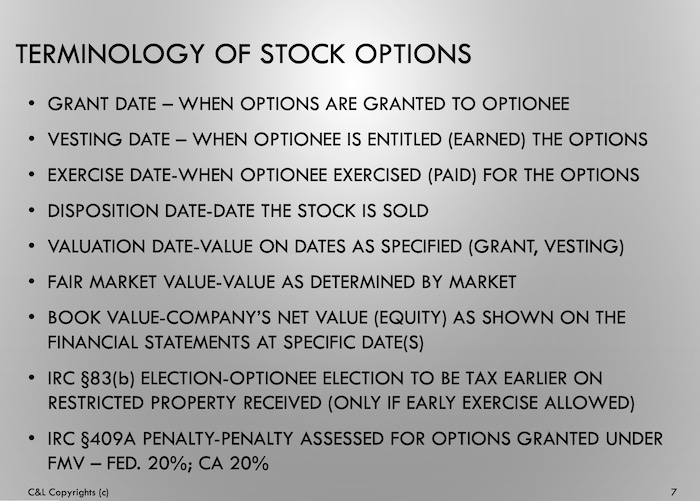 TERMINOLOGY OF STOCK OPTIONS

• GRANT DATE – WHEN OPTIONS ARE GRANTED TO OPTIONEE

• VESTING DATE – WHEN OPTIONEE IS ENTITLED (EARNED) THE OPTIONS

• EXERCISE DATE-WHEN OPTIONEE EXERCISED (PAID) FOR THE OPTIONS

• DISPOSITION DATE-DATE THE STOCK IS SOLD

• VALUATION DATE-VALUE ON DATES AS SPECIFIED (GRANT, VESTING)

• FAIR MARKET VALUE-VALUE AS DETERMINED BY MARKET

• BOOK VALUE-COMPANY'S NET VALUE (EQUITY) AS SHOWN ON THE FINANCIAL STATEMENTS AT SPECIFIC DATE(S)

• IRC §83(b) ELECTION-OPTIONEE ELECTION TO BE TAX EARLIER ON RESTRICTED PROPERTY RECEIVED (ONLY IF EARLY EXERCISE ALLOWED)

• IRC §409A PENALTY-PENALTY ASSESSED FOR OPTIONS GRANTED UNDER FMV – FED. 20%; CA 20%

C&L Copyrights (c)

7